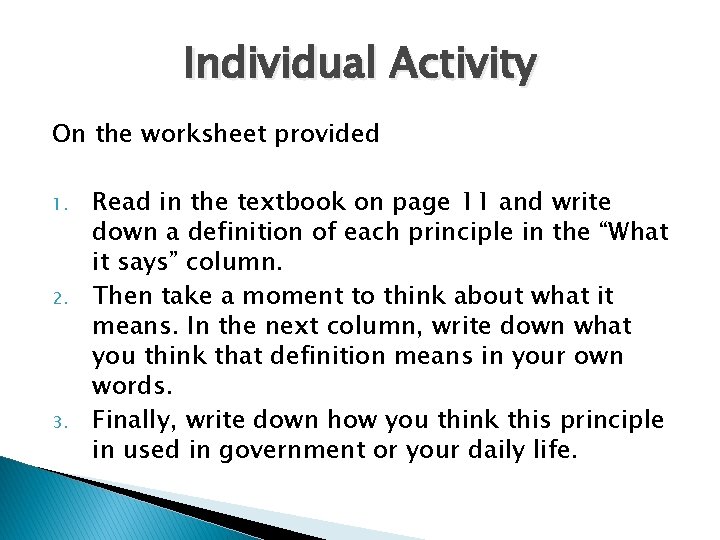 Individual Activity

On the worksheet provided

1. Read in the textbook on page 11 and write down a definition of each principle in the “What it says” column.
2. Then take a moment to think about what it means. In the next column, write down what you think that definition means in your own words.
3. Finally, write down how you think this principle in used in government or your daily life.